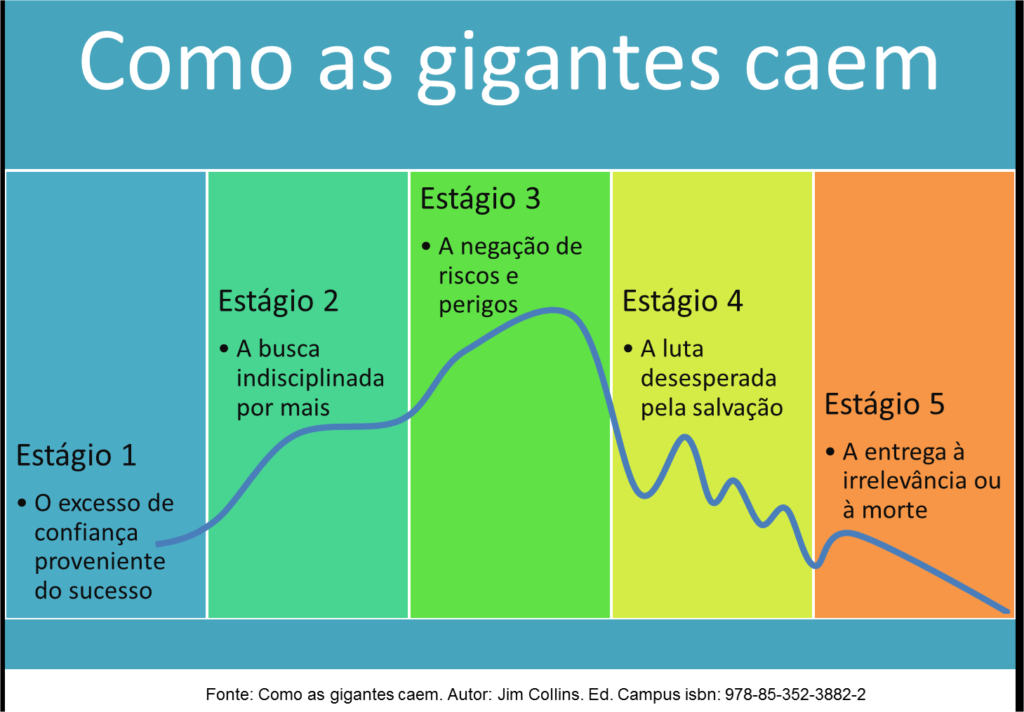 Como as gigantes caem

Estágio 1
• O excesso de confiança proveniente do sucesso

Estágio 2
• A busca indisciplinada por mais

Estágio 3
• A negação de riscos e perigos

Estágio 4
• A luta desesperada pela salvação

Estágio 5
• A entrega à irrelevância ou à morte

Fonte: Como as gigantes caem. Autor: Jim Collins. Ed. Campus isbn: 978-85-352-3882-2